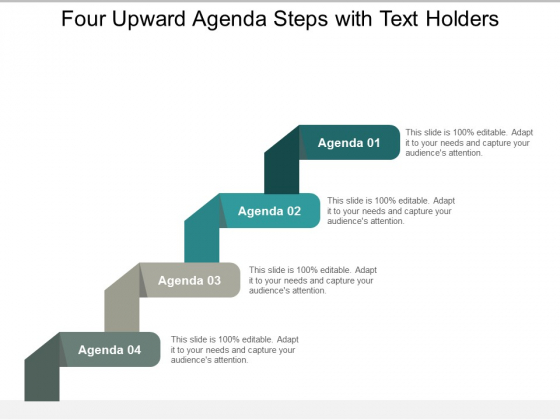 Four Upward Agenda Steps with Text Holders

Agenda 01

This slide is 100% editable. Adapt it to your needs and capture your audience's attention.

Agenda 02

This slide is 100% editable. Adapt it to your needs and capture your audience's attention.

Agenda 03

This slide is 100% editable. Adapt it to your needs and capture your audience's attention.

Agenda 04

This slide is 100% editable. Adapt it to your needs and capture your audience's attention.